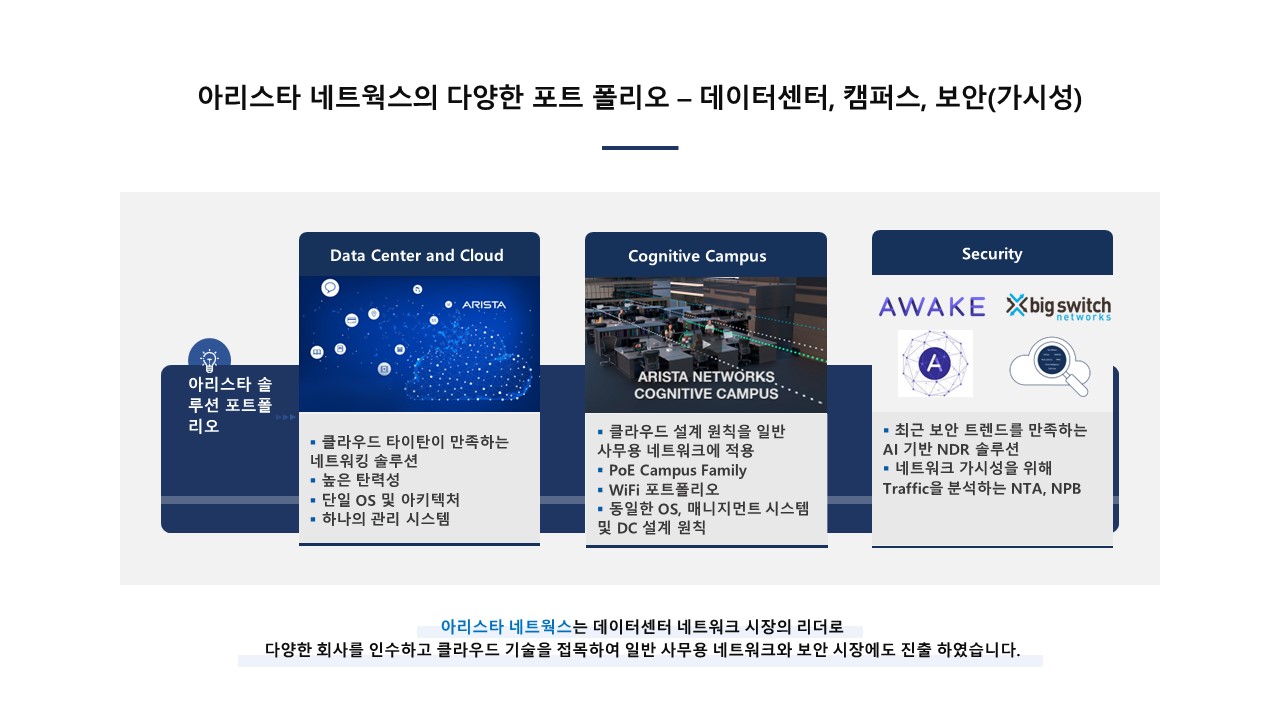 아리스타 네트웍스의 다양한 포트 폴리오 – 데이터센터, 캠퍼스, 보안(가시성)

아리스타 솔루션 포트폴리오

Data Center and Cloud

ARISTA

▪ 클라우드 타이탄이 만족하는 네트워킹 솔루션
▪ 높은 탄력성
▪ 단일 OS 및 아키텍처
▪ 하나의 관리 시스템

Cognitive Campus

ARISTA NETWORKS COGNITIVE CAMPUS

▪ 클라우드 설계 원칙을 일반 사무용 네트워크에 적용
▪ PoE Campus Family
▪ WiFi 포트폴리오
▪ 동일한 OS, 매니지먼트 시스템 및 DC 설계 원칙

Security

AWAKE

big switch networks

▪ 최근 보안 트렌드를 만족하는 AI 기반 NDR 솔루션
▪ 네트워크 가시성을 위해 Traffic을 분석하는 NTA, NPB

아리스타 네트웍스는 데이터센터 네트워크 시장의 리더로
다양한 회사를 인수하고 클라우드 기술을 접목하여 일반 사무용 네트워크와 보안 시장에도 진출 하였습니다.